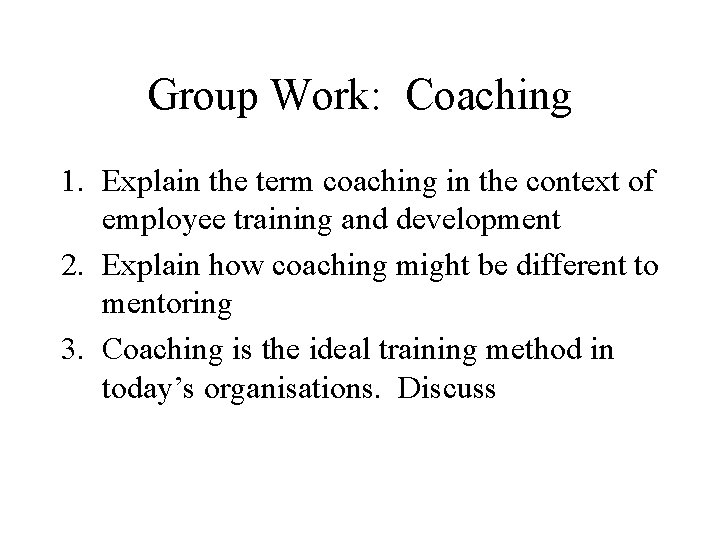 Group Work: Coaching

1. Explain the term coaching in the context of employee training and development
2. Explain how coaching might be different to mentoring
3. Coaching is the ideal training method in today’s organisations. Discuss